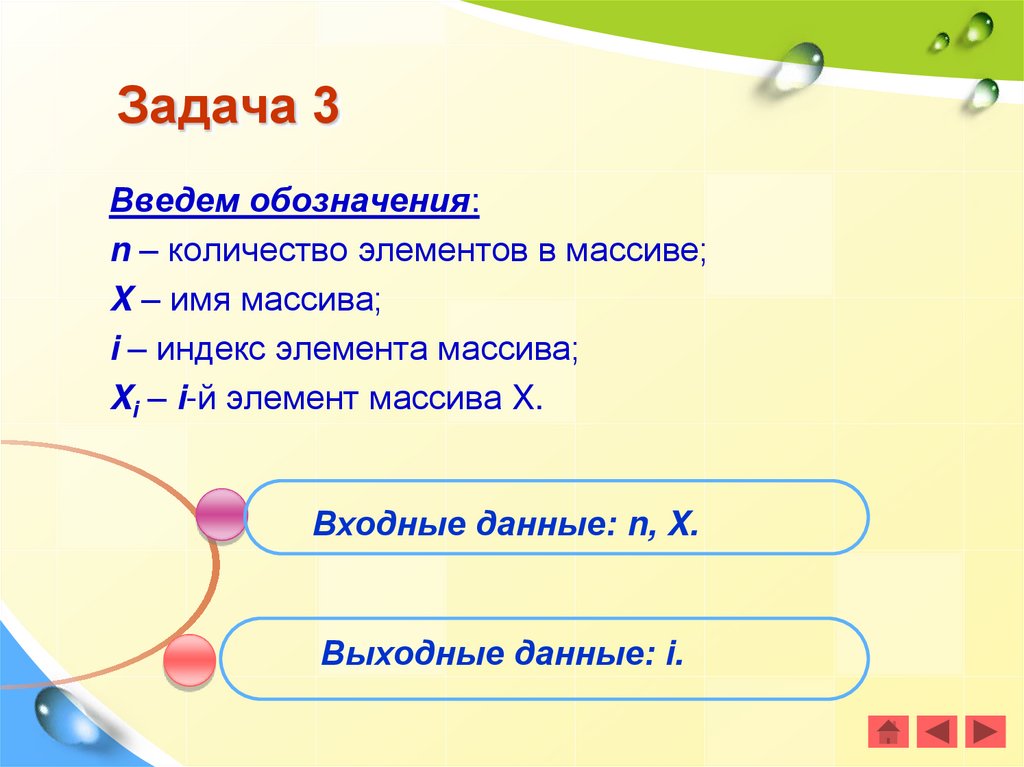 Задача 3

Введем обозначения:
n – количество элементов в массиве;
X – имя массива;
i – индекс элемента массива;
$X_i$ – i-й элемент массива X.

Входные данные: n, X.

Выходные данные: i.